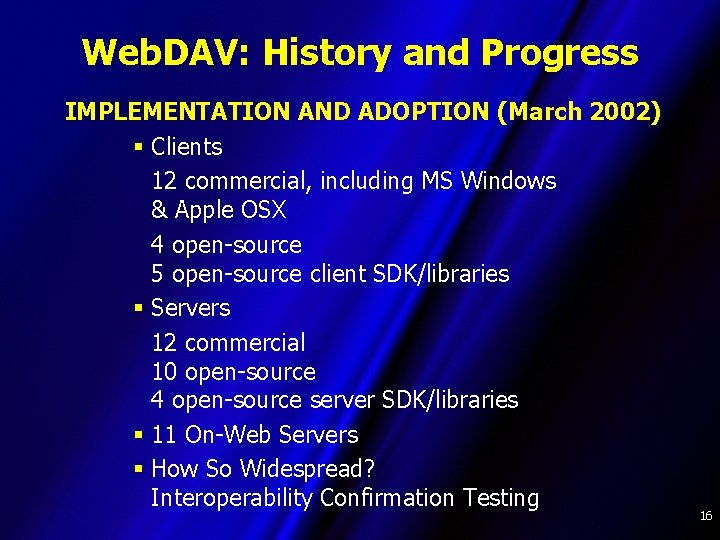 WebDAV: History and Progress

IMPLEMENTATION AND ADOPTION (March 2002)

▪ Clients

12 commercial, including MS Windows & Apple OSX

4 open-source
5 open-source client SDK/libraries

▪ Servers

12 commercial
10 open-source
4 open-source server SDK/libraries

▪ 11 On-Web Servers

▪ How So Widespread?
Interoperability Confirmation Testing

16